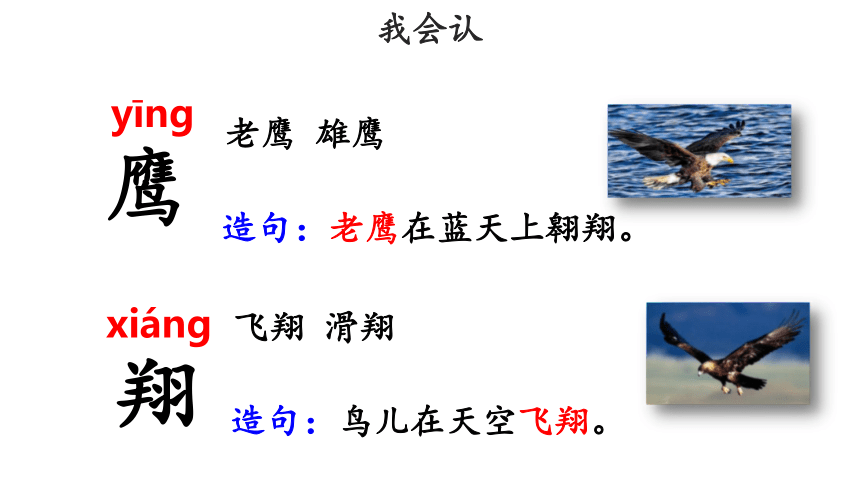 我会认

yīng
鹰
老鹰 雄鹰

造句：老鹰在蓝天上翱翔。

xiáng
翔
飞翔 滑翔

造句：鸟儿在天空飞翔。